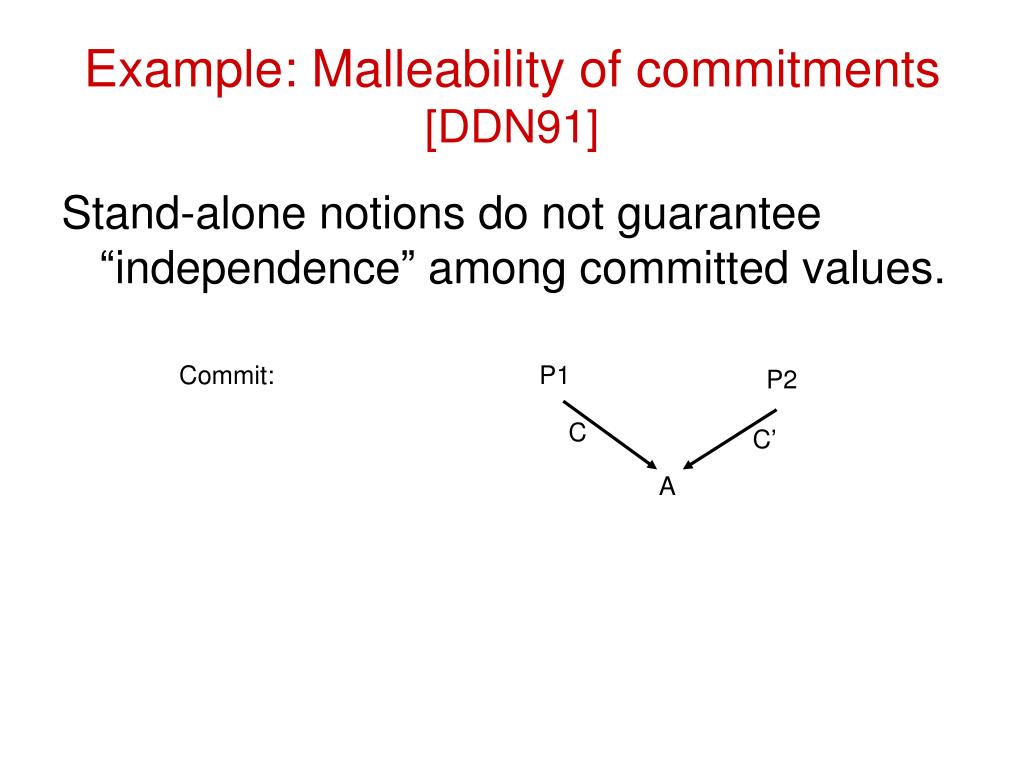 Example: Malleability of commitments [DDN91]

Stand-alone notions do not guarantee “independence” among committed values.

Commit:

P1

P2

C

C’

A